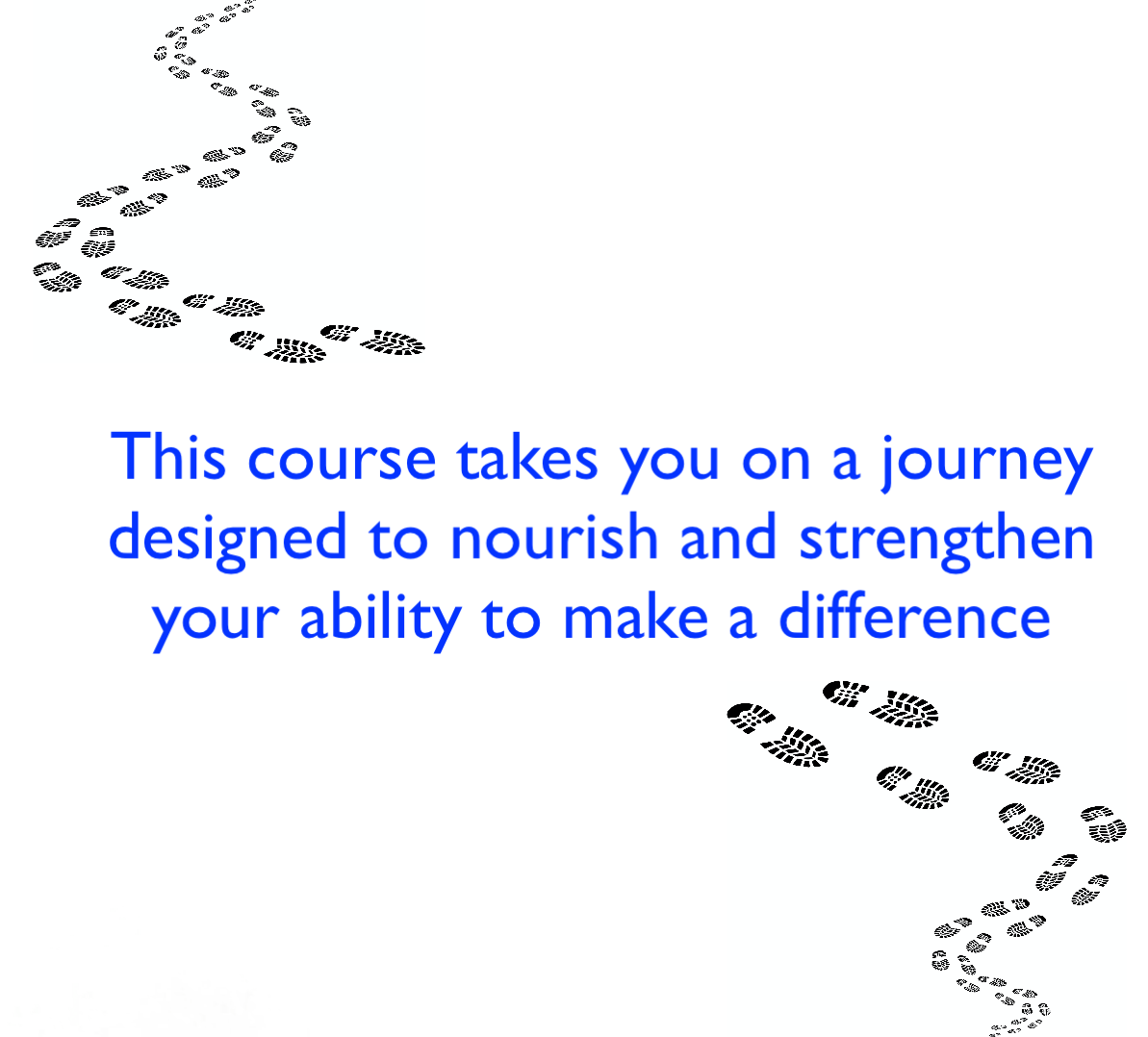 This course takes you on a journey designed to nourish and strengthen your ability to make a difference